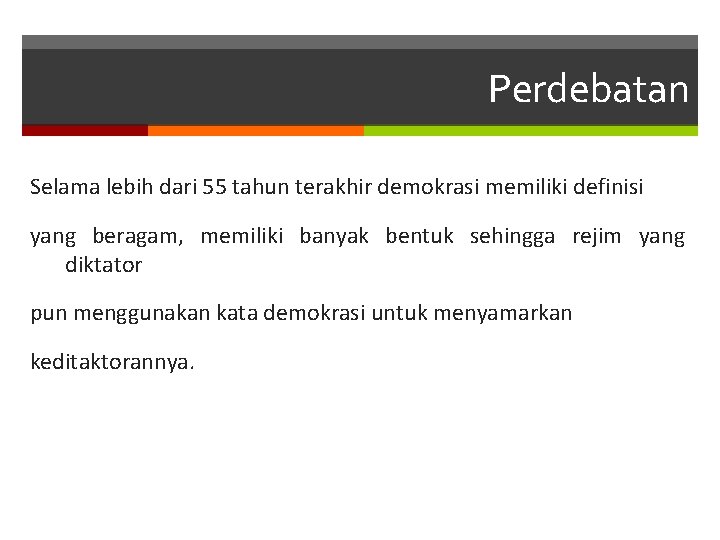 Perdebatan

Selama lebih dari 55 tahun terakhir demokrasi memiliki definisi

yang beragam, memiliki banyak bentuk sehingga rejim yang diktator

pun menggunakan kata demokrasi untuk menyamarkan

keditaktorannya.